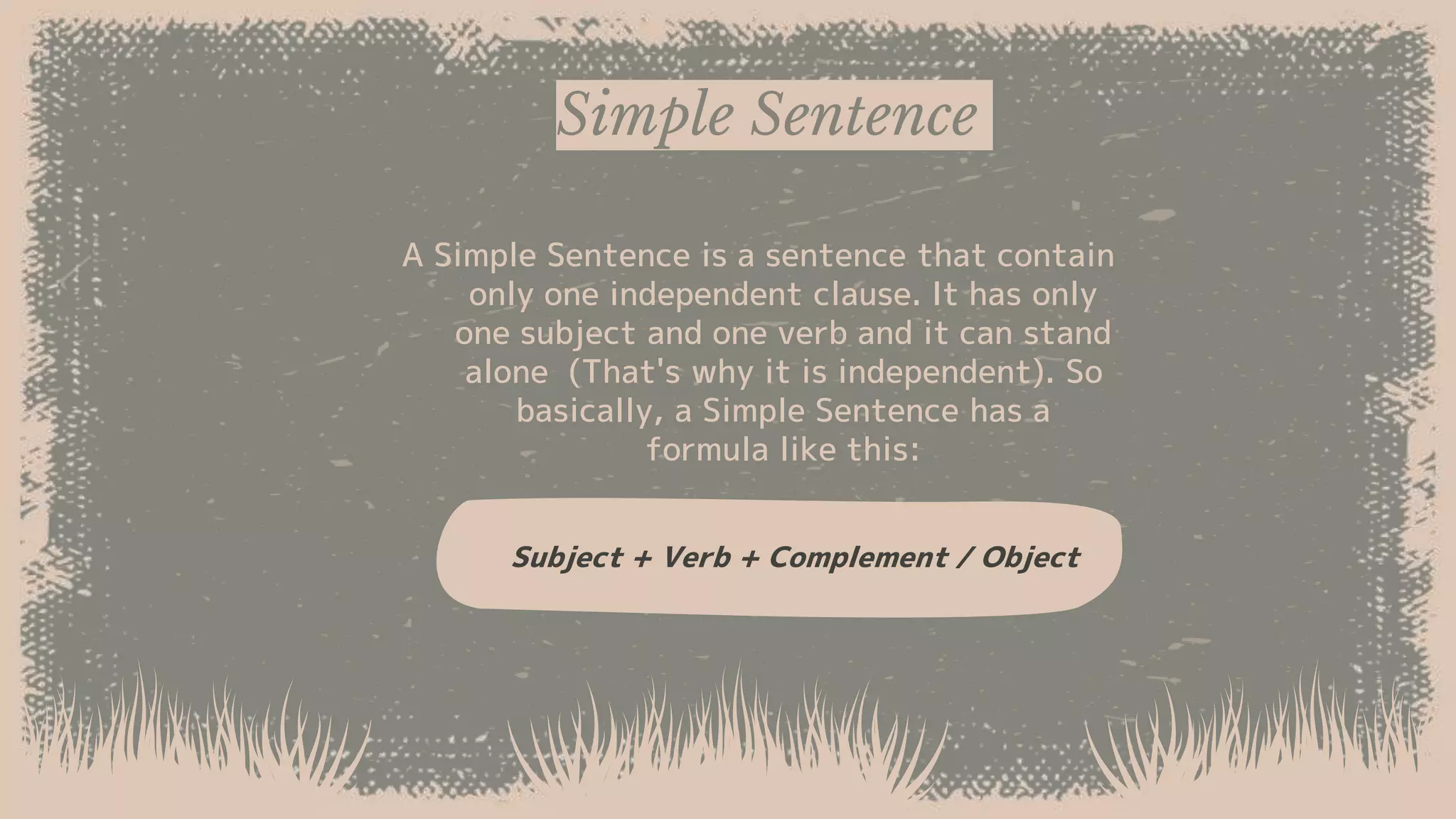 Simple Sentence

A Simple Sentence is a sentence that contain only one independent clause. It has only one subject and one verb and it can stand alone  (That's why it is independent). So basically, a Simple Sentence has a formula like this:

Subject + Verb + Complement / Object